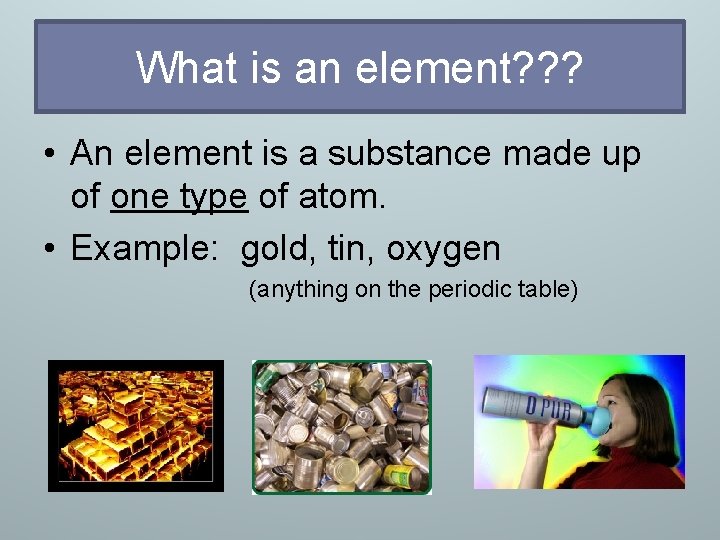 What is an element???

• An element is a substance made up of one type of atom.

• Example: gold, tin, oxygen

(anything on the periodic table)

O PUR